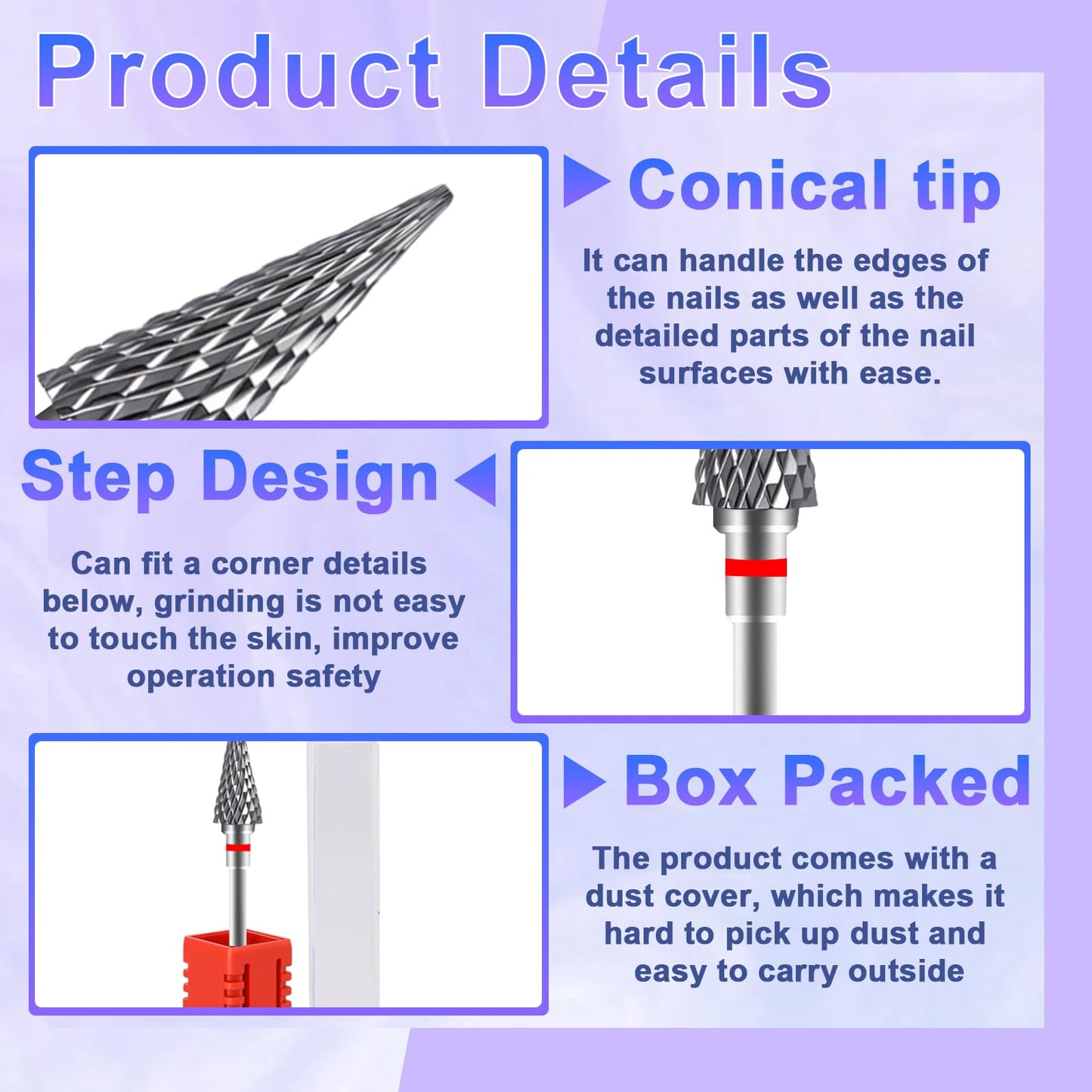 Product Details

Conical tip

It can handle the edges of the nails as well as the detailed parts of the nail surfaces with ease.

Step Design

Can fit a corner details below, grinding is not easy to touch the skin, improve operation safety

Box Packed

The product comes with a dust cover, which makes it hard to pick up dust and easy to carry outside